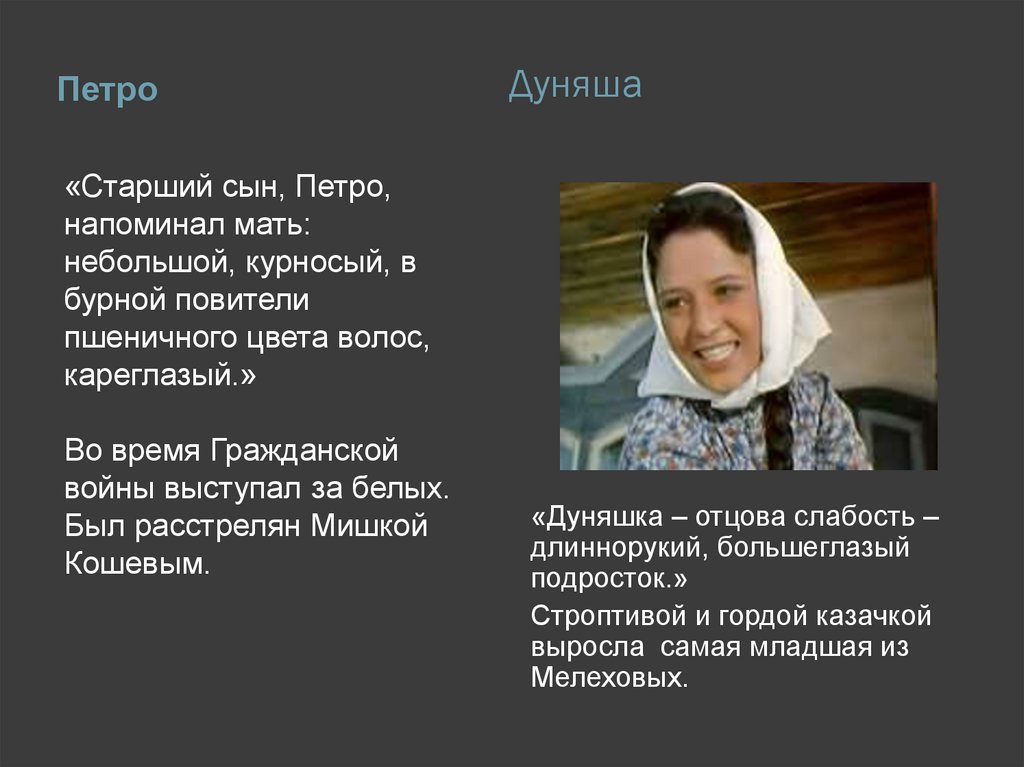 Петро

«Старший сын, Петро, напоминал мать: небольшой, курносый, в бурной повители пшеничного цвета волос, кареглазый.»

Во время Гражданской войны выступал за белых. Был расстрелян Мишкой Кошевым.

Дуняша

«Дуняшка – отцова слабость – длиннорукий, большеглазый подросток.»

Строптивой и гордой казачкой выросла самая младшая из Мелеховых.